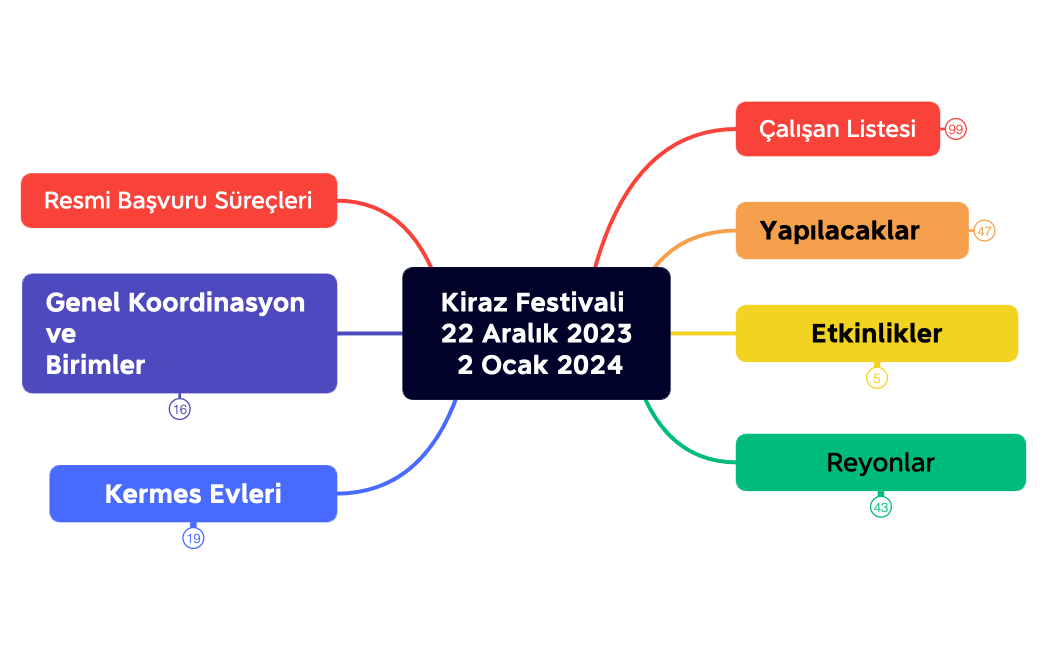 Kiraz Festivali
22 Aralık 2023
2 Ocak 2024

Resmi Başvuru Süreçleri

Genel Koordinasyon ve Birimler

16

Kermes Evleri

19

Çalışan Listesi

99

Yapılacaklar

47

Etkinlikler

5

Reyonlar

43